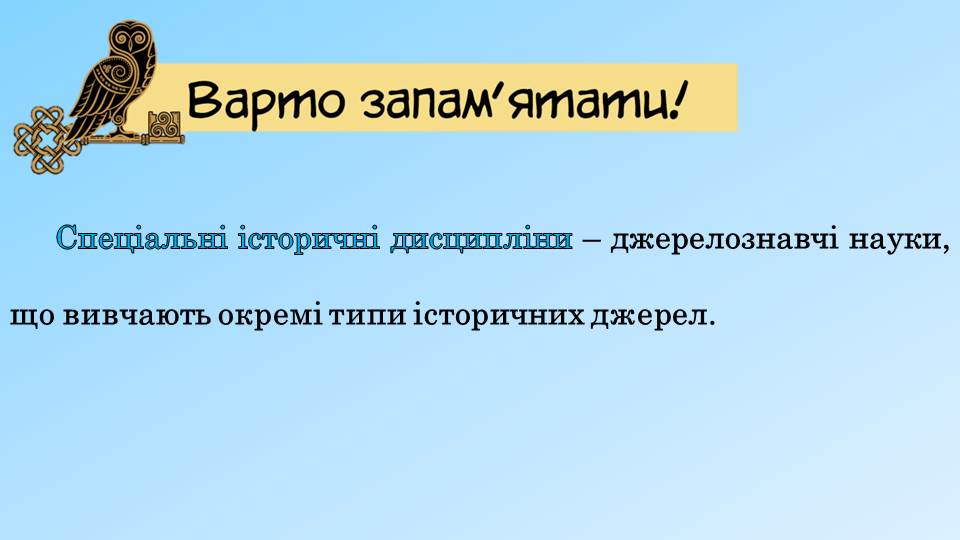 Варто запам'ятати!

Спеціальні історичні дисципліни – джерелознавчі науки, що вивчають окремі типи історичних джерел.